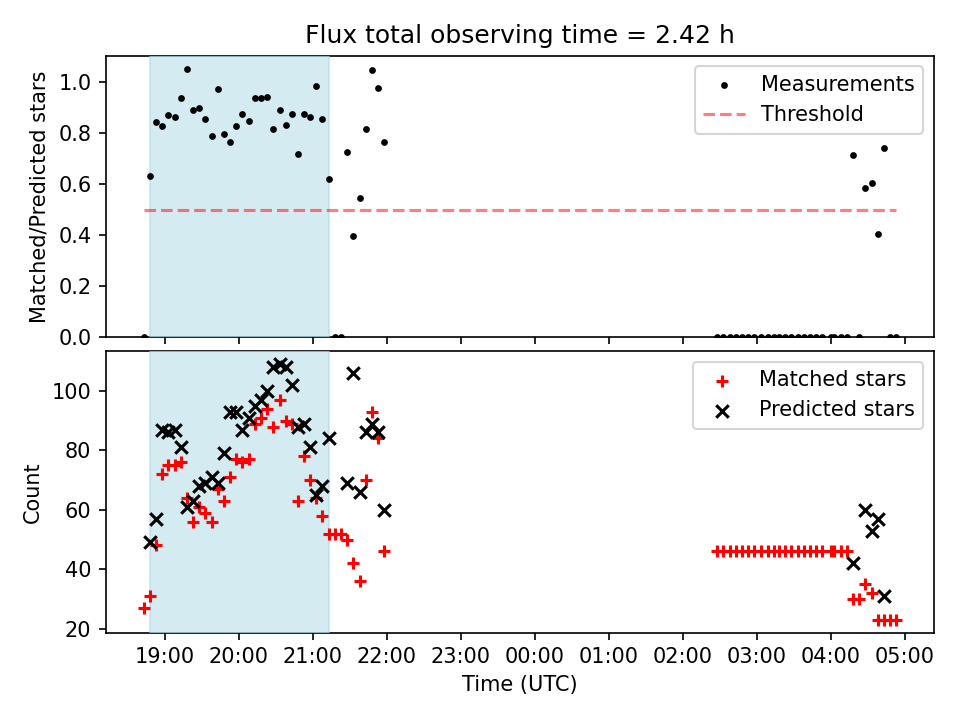 Flux total observing time = 2.42 h

Matched/Predicted stars

1.0
0.8
0.6
0.4
0.2
0.0

Measurements
Threshold

Count

100
80
60
40
20

Matched stars
Predicted stars

19:00 20:00 21:00 22:00 23:00 00:00 01:00 02:00 03:00 04:00 05:00

Time (UTC)